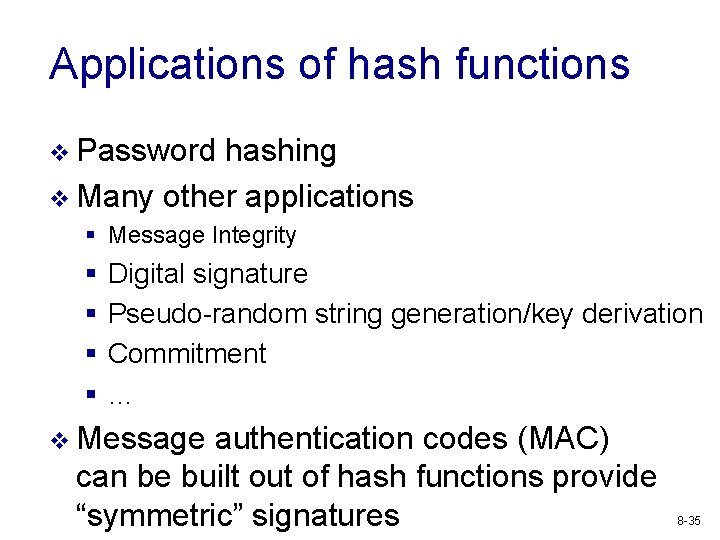 Applications of hash functions

❖ Password hashing
❖ Many other applications
▪ Message Integrity
▪ Digital signature
▪ Pseudo-random string generation/key derivation
▪ Commitment
▪ …
❖ Message authentication codes (MAC) can be built out of hash functions provide “symmetric” signatures

8-35